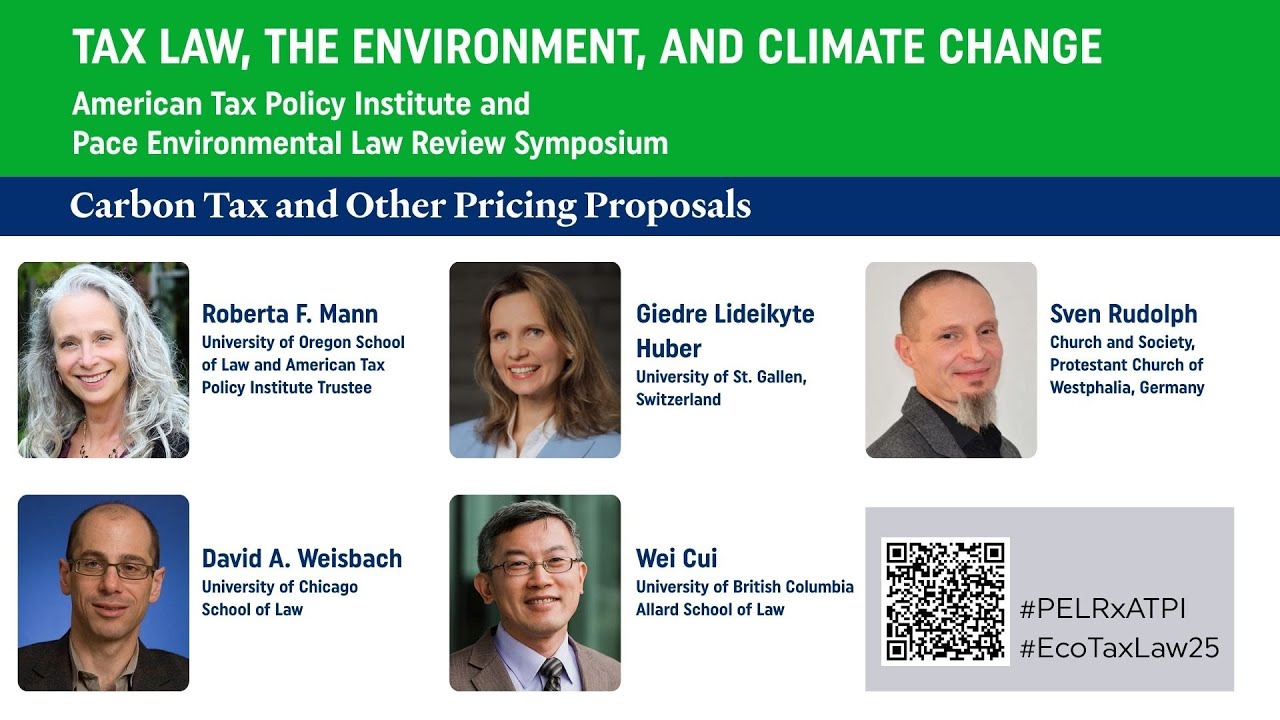 TAX LAW, THE ENVIRONMENT, AND CLIMATE CHANGE

American Tax Policy Institute and Pace Environmental Law Review Symposium

Carbon Tax and Other Pricing Proposals

Roberta F. Mann
University of Oregon School of Law and American Tax Policy Institute Trustee

Giedre Lideikyte Huber
University of St. Gallen, Switzerland

Sven Rudolph
Church and Society, Protestant Church of Westphalia, Germany

David A. Weisbach
University of Chicago School of Law

Wei Cui
University of British Columbia Allard School of Law

#PELRxATPI
#EcoTaxLaw25